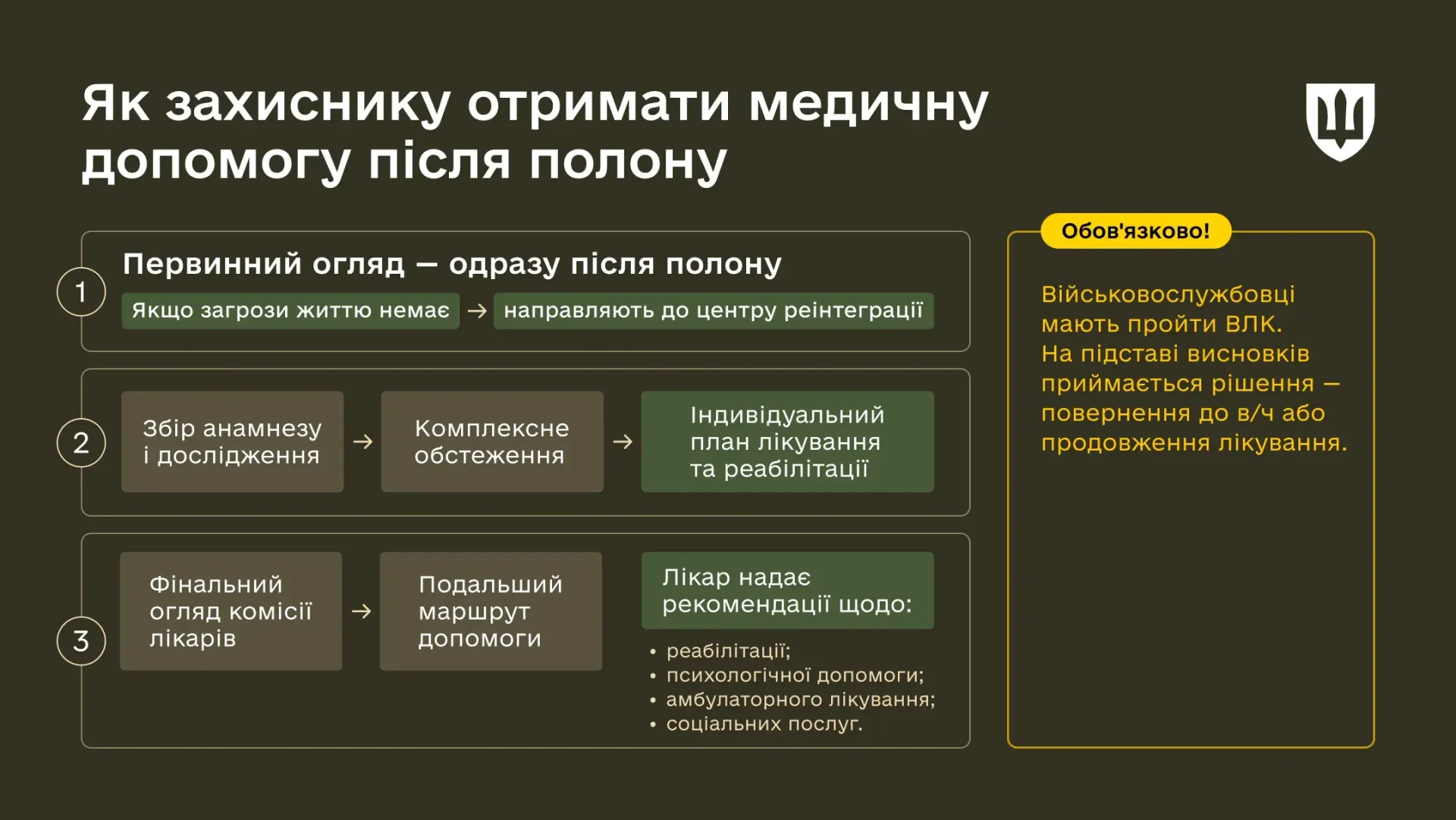 Як захиснику отримати медичну допомогу після полону

1
Первинний огляд — одразу після полону
Якщо загрози життю немає → направляють до центру реінтеграції

2
Збір анамнезу і дослідження → Комплексне обстеження → Індивідуальний план лікування та реабілітації

3
Фінальний огляд комісії лікарів → Подальший маршрут допомоги
Лікар надає рекомендації щодо:
• реабілітації;
• психологічної допомоги;
• амбулаторного лікування;
• соціальних послуг.

Обов'язково!
Військовослужбовці мають пройти ВЛК.
На підставі висновків приймається рішення — повернення до в/ч або продовження лікування.